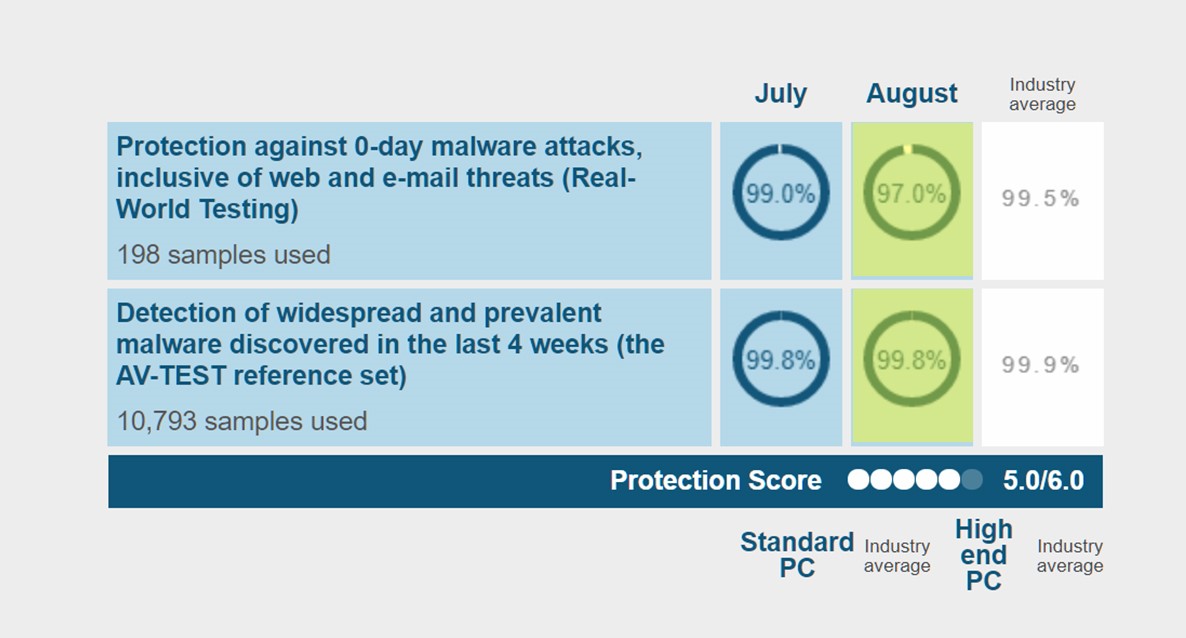 | | July | August | Industry average |
|---|---|---|---|
| Protection against 0-day malware attacks, inclusive of web and e-mail threats (Real-World Testing) 198 samples used | 99.0% | 97.0% | 99.5% |
| Detection of widespread and prevalent malware discovered in the last 4 weeks (the AV-TEST reference set) 10,793 samples used | 99.8% | 99.8% | 99.9% |

Protection Score 5.0/6.0

Standard PC Industry average High end PC Industry average